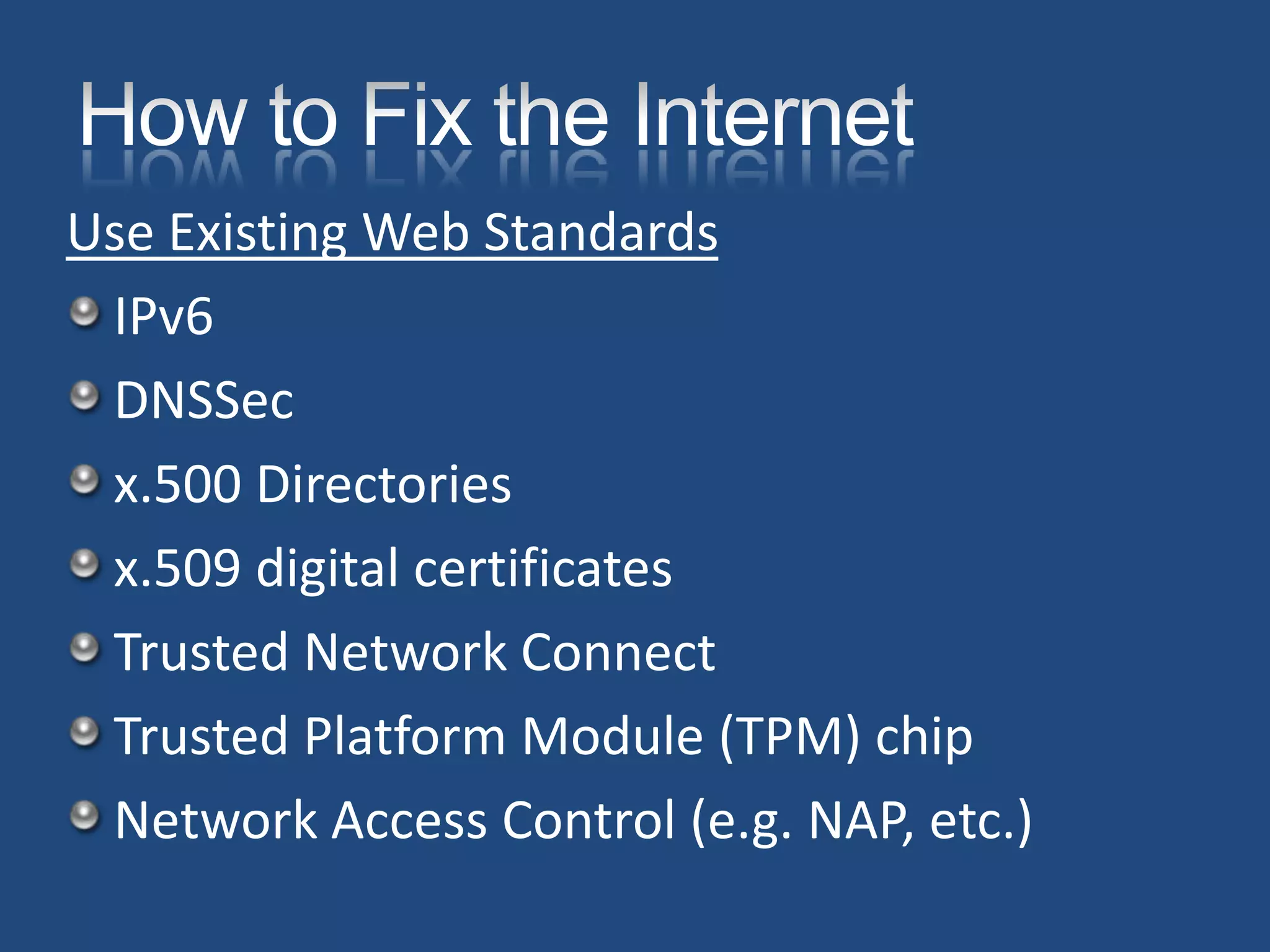 How to Fix the Internet

Use Existing Web Standards

- IPv6
- DNSSec
- x.500 Directories
- x.509 digital certificates
- Trusted Network Connect
- Trusted Platform Module (TPM) chip
- Network Access Control (e.g. NAP, etc.)